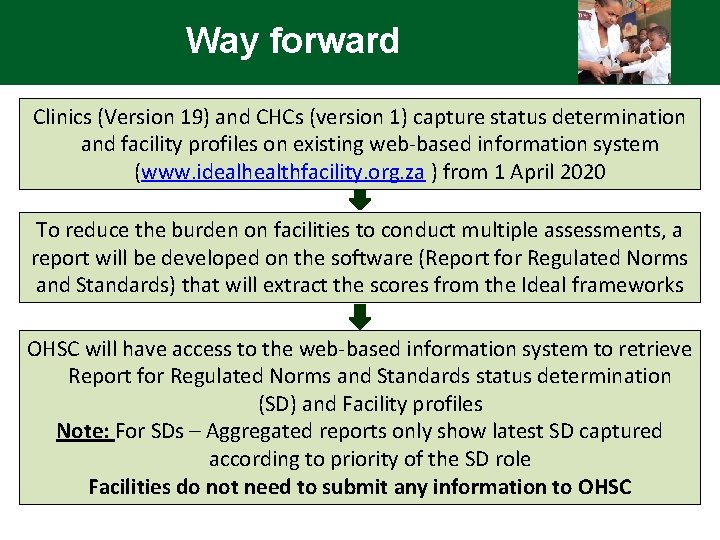 Way forward

Clinics (Version 19) and CHCs (version 1) capture status determination and facility profiles on existing web-based information system (www.idealhealthfacility.org.za ) from 1 April 2020

To reduce the burden on facilities to conduct multiple assessments, a report will be developed on the software (Report for Regulated Norms and Standards) that will extract the scores from the Ideal frameworks

OHSC will have access to the web-based information system to retrieve Report for Regulated Norms and Standards status determination (SD) and Facility profiles

Note: For SDs – Aggregated reports only show latest SD captured according to priority of the SD role

Facilities do not need to submit any information to OHSC